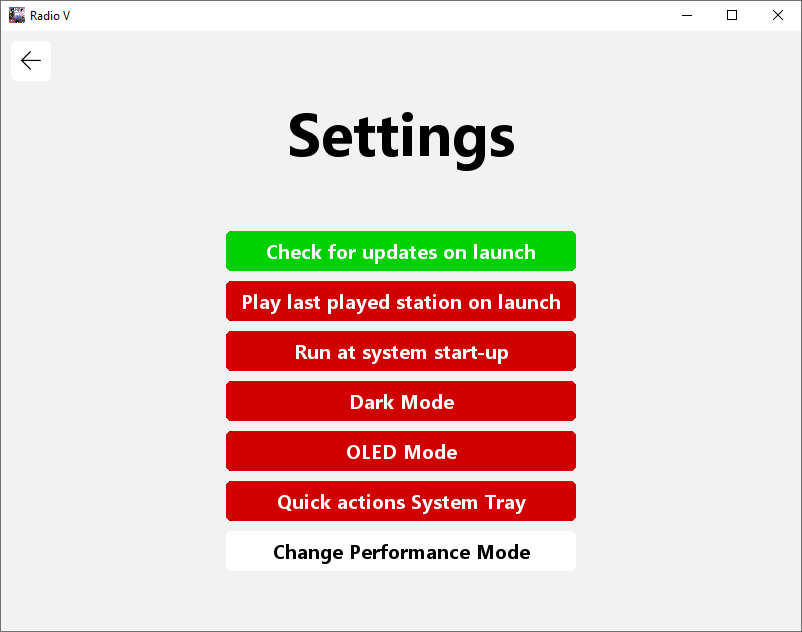 Radio V

Settings

Check for updates on launch

Play last played station on launch

Run at system start-up

Dark Mode

OLED Mode

Quick actions System Tray

Change Performance Mode